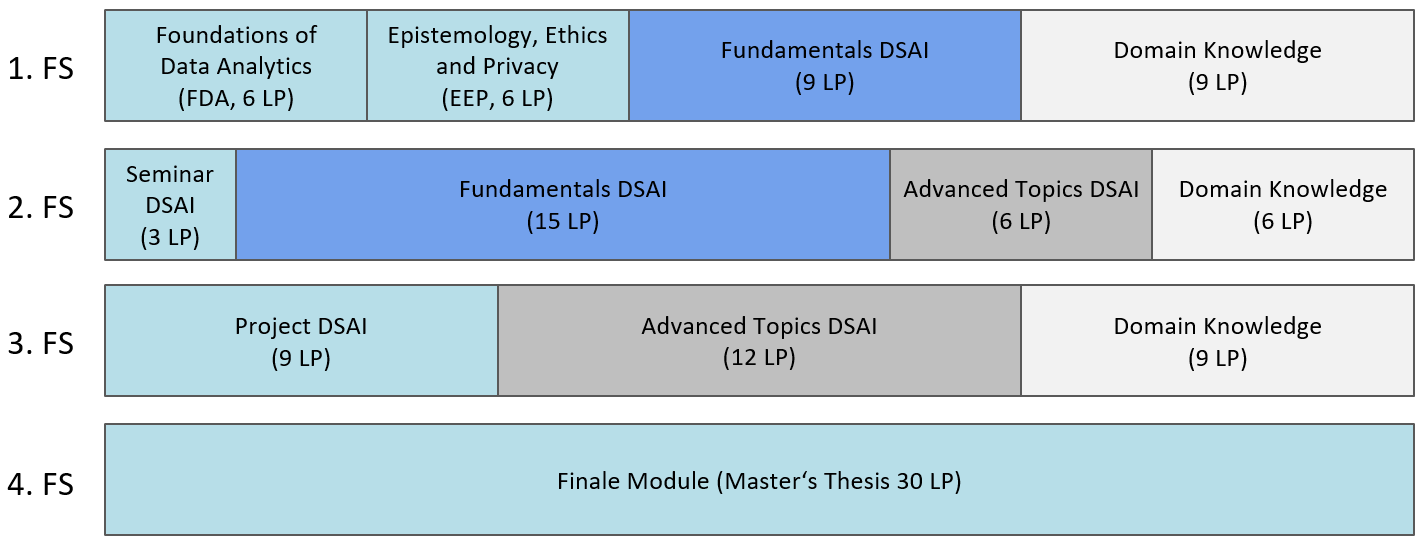 1. FS

Foundations of Data Analytics (FDA, 6 LP)

Epistemology, Ethics and Privacy (EEP, 6 LP)

Fundamentals DSAI (9 LP)

Domain Knowledge (9 LP)

2. FS

Seminar DSAI (3 LP)

Fundamentals DSAI (15 LP)

Advanced Topics DSAI (6 LP)

Domain Knowledge (6 LP)

3. FS

Project DSAI (9 LP)

Advanced Topics DSAI (12 LP)

Domain Knowledge (9 LP)

4. FS

Finale Module (Master‘s Thesis 30 LP)